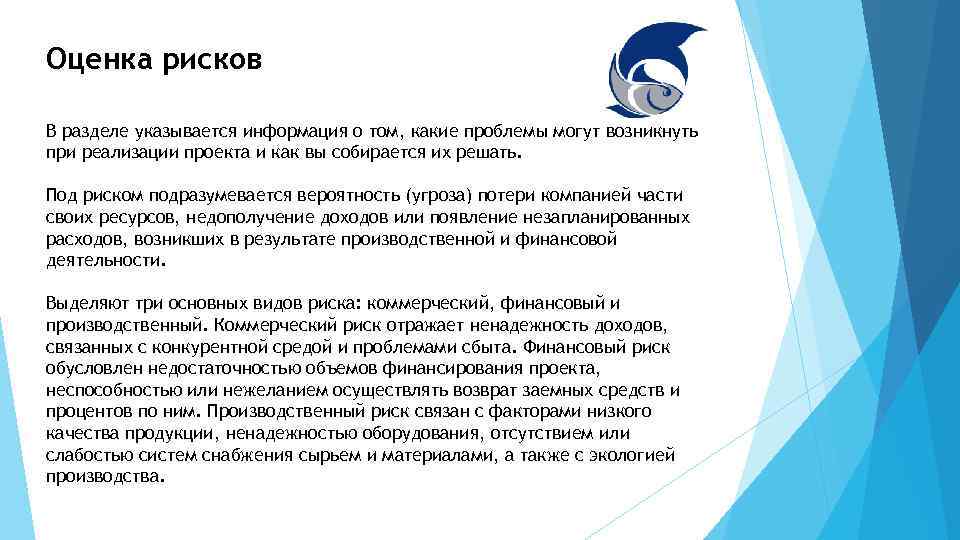 Оценка рисков

В разделе указывается информация о том, какие проблемы могут возникнуть при реализации проекта и как вы собирается их решать.

Под риском подразумевается вероятность (угроза) потери компанией части своих ресурсов, недополучение доходов или появление незапланированных расходов, возникших в результате производственной и финансовой деятельности.

Выделяют три основных видов риска: коммерческий, финансовый и производственный. Коммерческий риск отражает ненадежность доходов, связанных с конкурентной средой и проблемами сбыта. Финансовый риск обусловлен недостаточностью объемов финансирования проекта, неспособностью или нежеланием осуществлять возврат заемных средств и процентов по ним. Производственный риск связан с факторами низкого качества продукции, ненадежностью оборудования, отсутствием или слабостью систем снабжения сырьем и материалами, а также с экологией производства.